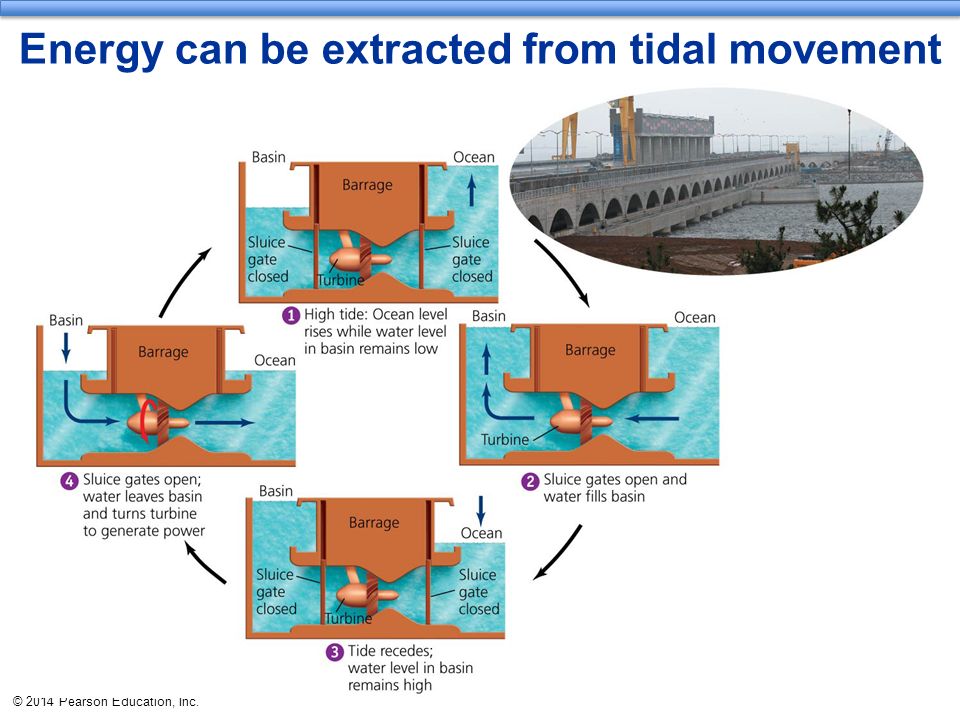 Energy can be extracted from tidal movement

Basin
Barrage
Ocean
Sluice gate closed
Turbine
Sluice gate closed
1 High tide: Ocean level rises while water level in basin remains low

Basin
Barrage
Ocean
Turbine
2 Sluice gates open and water fills basin

Basin
Barrage
Ocean
Sluice gate closed
Turbine
Sluice gate closed
3 Tide recedes; water level in basin remains high

Basin
Barrage
Ocean
4 Sluice gates open; water leaves basin and turns turbine to generate power

© 2014 Pearson Education, Inc.